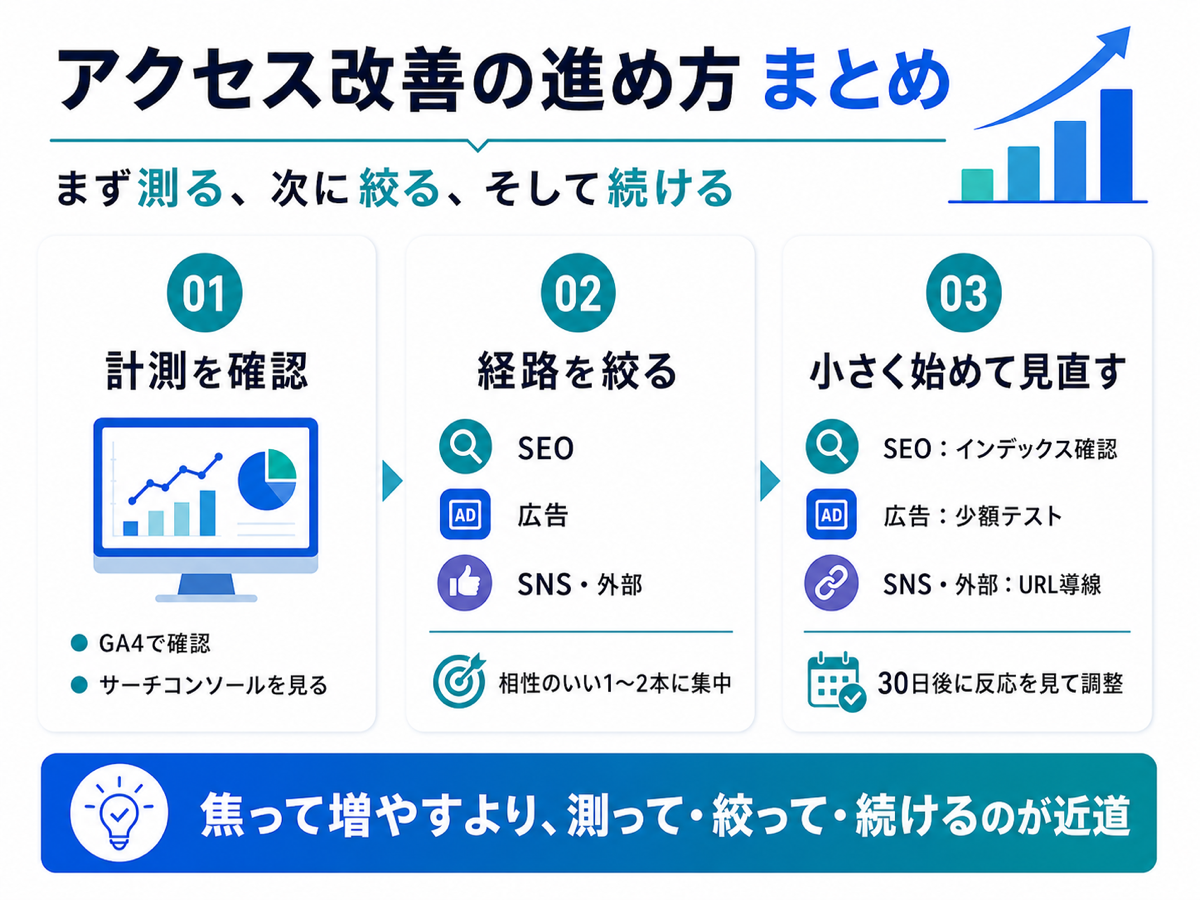 アクセス改善の進め方 まとめ

まず測る、次に絞る、そして続ける

01
計測を確認

GA4で確認
サーチコンソールを見る

02
経路を絞る

SEO
AD 広告
SNS・外部

相性のいい1〜2本に集中

03
小さく始めて見直す

SEO：インデックス確認
AD 広告：少額テスト
SNS・外部：URL導線

30日後に反応を見て調整

焦って増やすより、測って・絞って・続けるのが近道